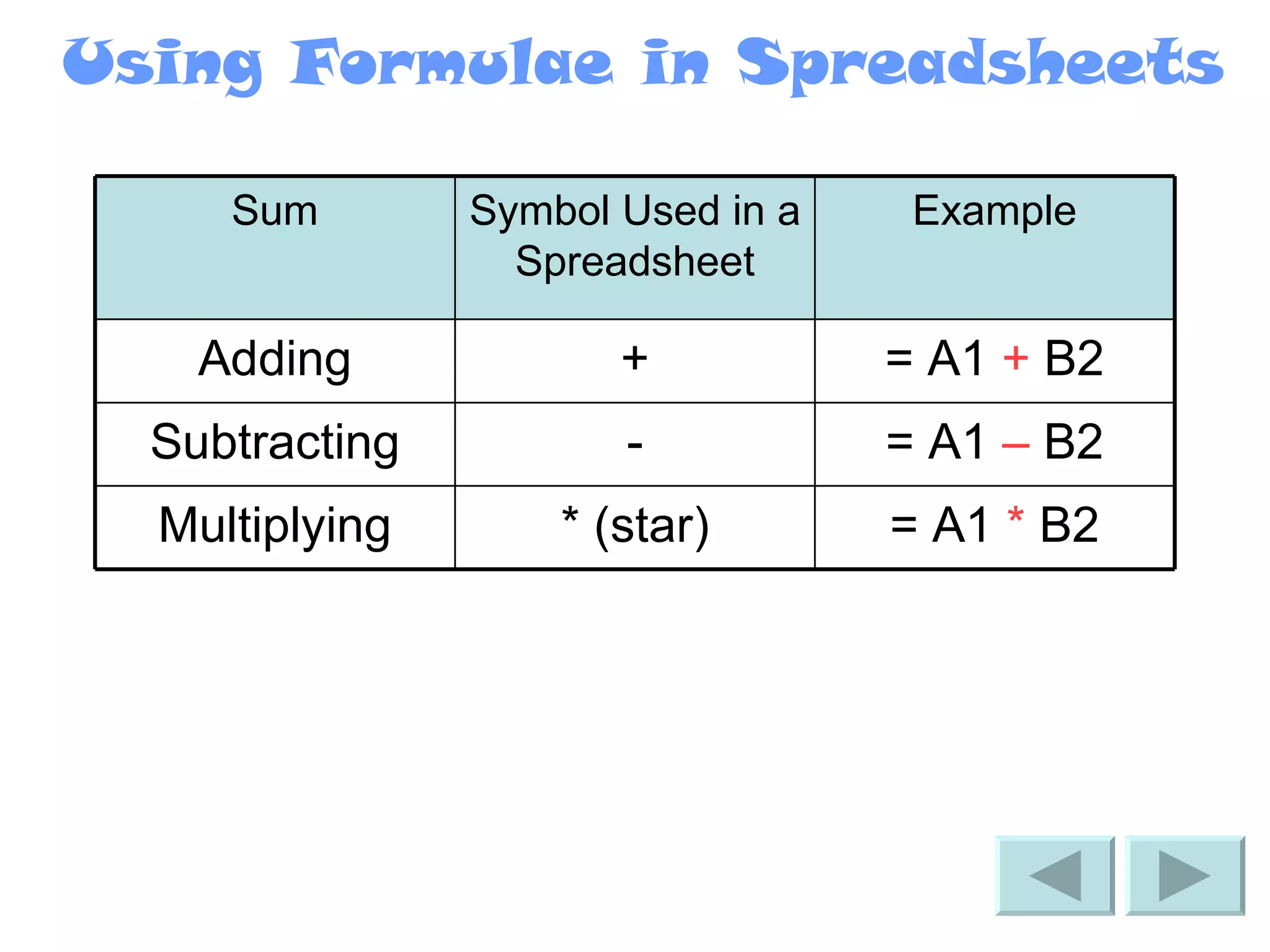 Using Formulae in Spreadsheets

| Sum | Symbol Used in a Spreadsheet | Example |
|---|---|---|
| Adding | + | = A1 + B2 |
| Subtracting | - | = A1 – B2 |
| Multiplying | * (star) | = A1 * B2 |